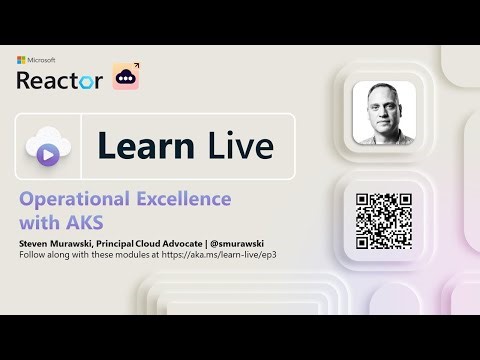 Microsoft
Reactor

Learn Live

Operational Excellence with AKS

Steven Murawski, Principal Cloud Advocate | @smurawski
Follow along with these modules at https://aka.ms/learn-live/ep3